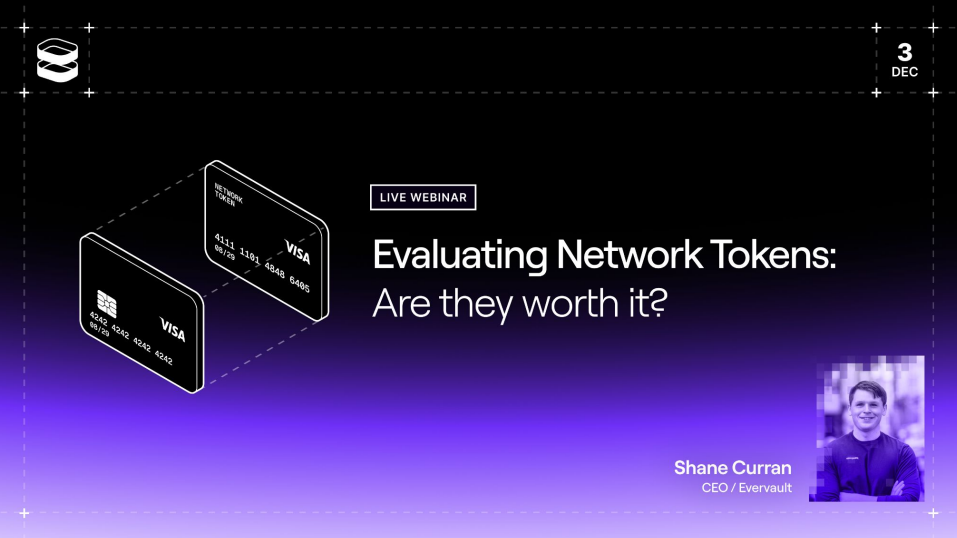 3
DEC

NETWORK TOKEN

4111 1101 4848 6405
08/29

VISA

4242 4242 4242 4242
08/29

VISA

LIVE WEBINAR

Evaluating Network Tokens:
Are they worth it?

Shane Curran
CEO / Evervault